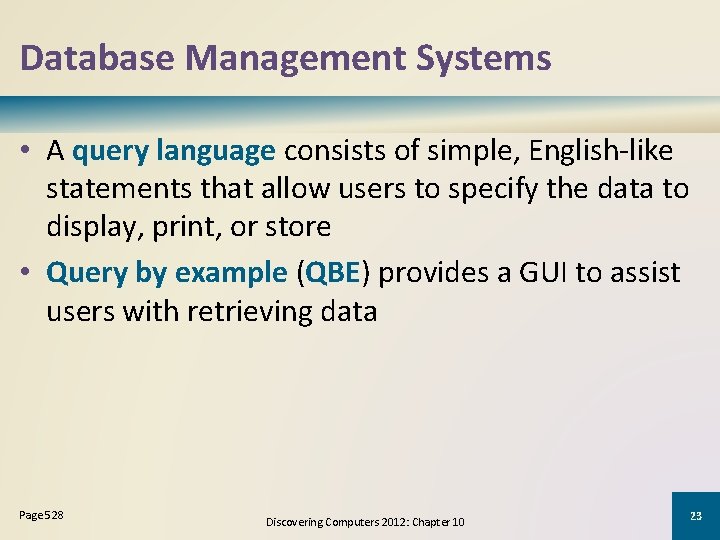 Database Management Systems

• A query language consists of simple, English-like statements that allow users to specify the data to display, print, or store

• Query by example (QBE) provides a GUI to assist users with retrieving data

Page 528

Discovering Computers 2012: Chapter 10

23